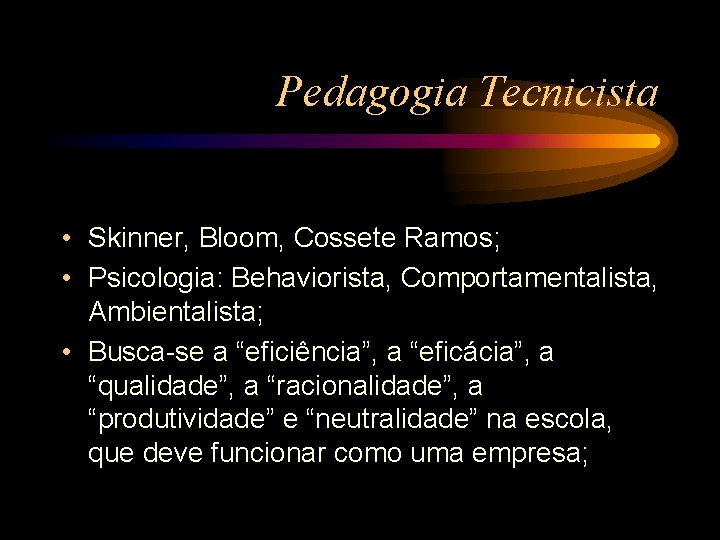 Pedagogia Tecnicista

• Skinner, Bloom, Cossete Ramos;
• Psicologia: Behaviorista, Comportamentalista, Ambientalista;
• Busca-se a “eficiência”, a “eficácia”, a “qualidade”, a “racionalidade”, a “produtividade” e “neutralidade” na escola, que deve funcionar como uma empresa;